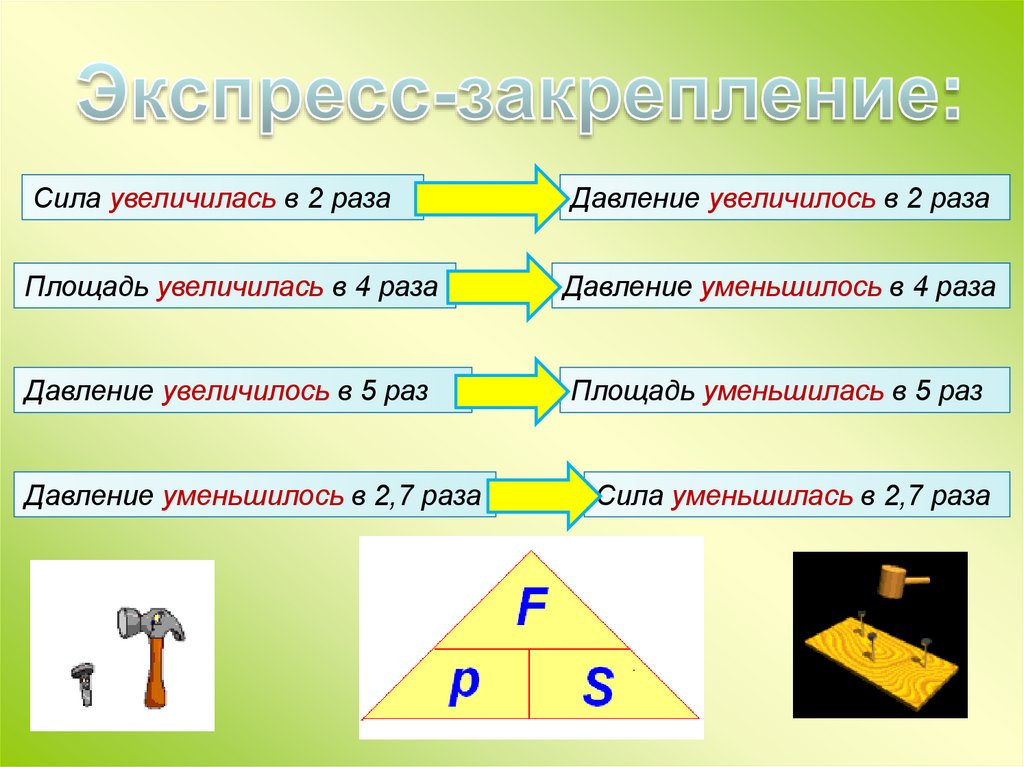 Экспресс-закрепление:

Сила увеличилась в 2 раза

Давление увеличилось в 2 раза

Площадь увеличилась в 4 раза

Давление уменьшилось в 4 раза

Давление увеличилось в 5 раз

Площадь уменьшилась в 5 раз

Давление уменьшилось в 2,7 раза

Сила уменьшилась в 2,7 раза

F

p

S